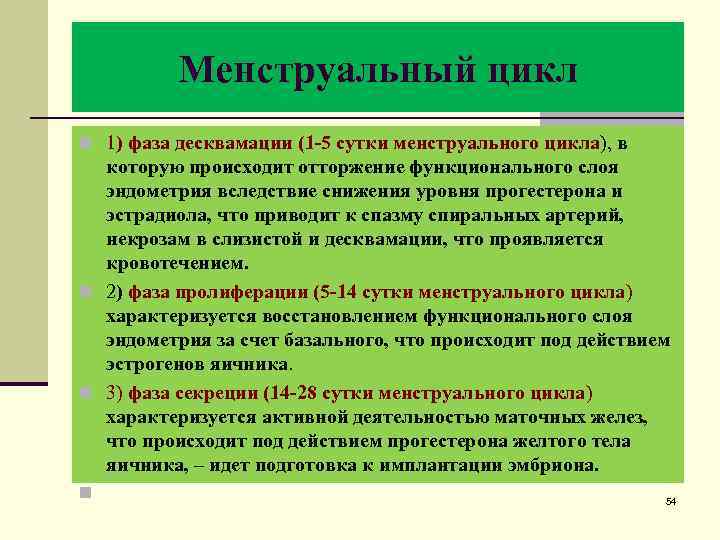 Менструальный цикл

1) фаза десквамации (1-5 сутки менструального цикла), в которую происходит отторжение функционального слоя эндометрия вследствие снижения уровня прогестерона и эстрадиола, что приводит к спазму спиральных артерий, некрозам в слизистой и десквамации, что проявляется кровотечением.

2) фаза пролиферации (5-14 сутки менструального цикла) характеризуется восстановлением функционального слоя эндометрия за счет базального, что происходит под действием эстрогенов яичника.

3) фаза секреции (14-28 сутки менструального цикла) характеризуется активной деятельностью маточных желез, что происходит под действием прогестерона желтого тела яичника, – идет подготовка к имплантации эмбриона.

54